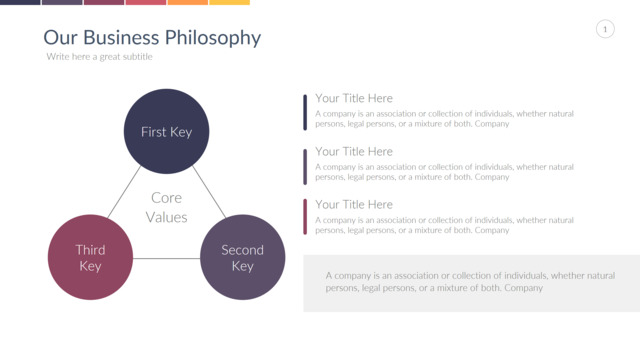 Our Business Philosophy

Write here a great subtitle

1

First Key

Core Values

Third Key

Second Key

Your Title Here

A company is an association or collection of individuals, whether natural persons, legal persons, or a mixture of both. Company

Your Title Here

A company is an association or collection of individuals, whether natural persons, legal persons, or a mixture of both. Company

Your Title Here

A company is an association or collection of individuals, whether natural persons, legal persons, or a mixture of both. Company

A company is an association or collection of individuals, whether natural persons, legal persons, or a mixture of both. Company